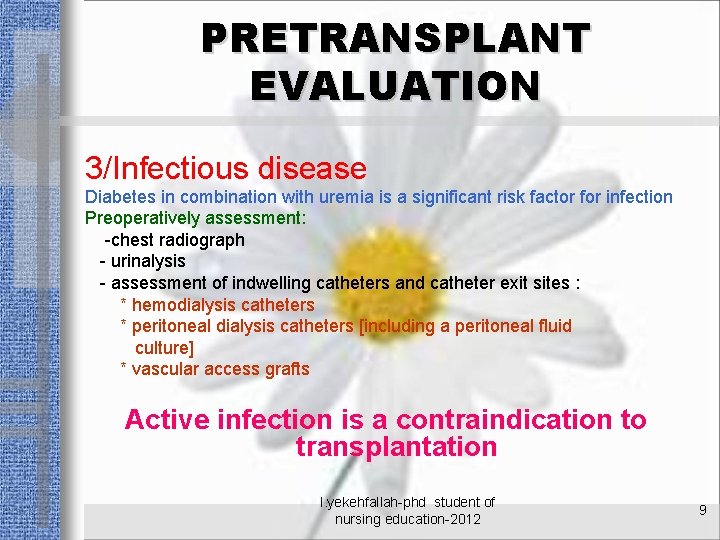 PRETRANSPLANT EVALUATION

3/Infectious disease

Diabetes in combination with uremia is a significant risk factor for infection

Preoperatively assessment:

-chest radiograph

- urinalysis

- assessment of indwelling catheters and catheter exit sites :

* hemodialysis catheters

* peritoneal dialysis catheters [including a peritoneal fluid culture]

* vascular access grafts

Active infection is a contraindication to transplantation

l.yekehfallah-phd student of nursing education-2012

9